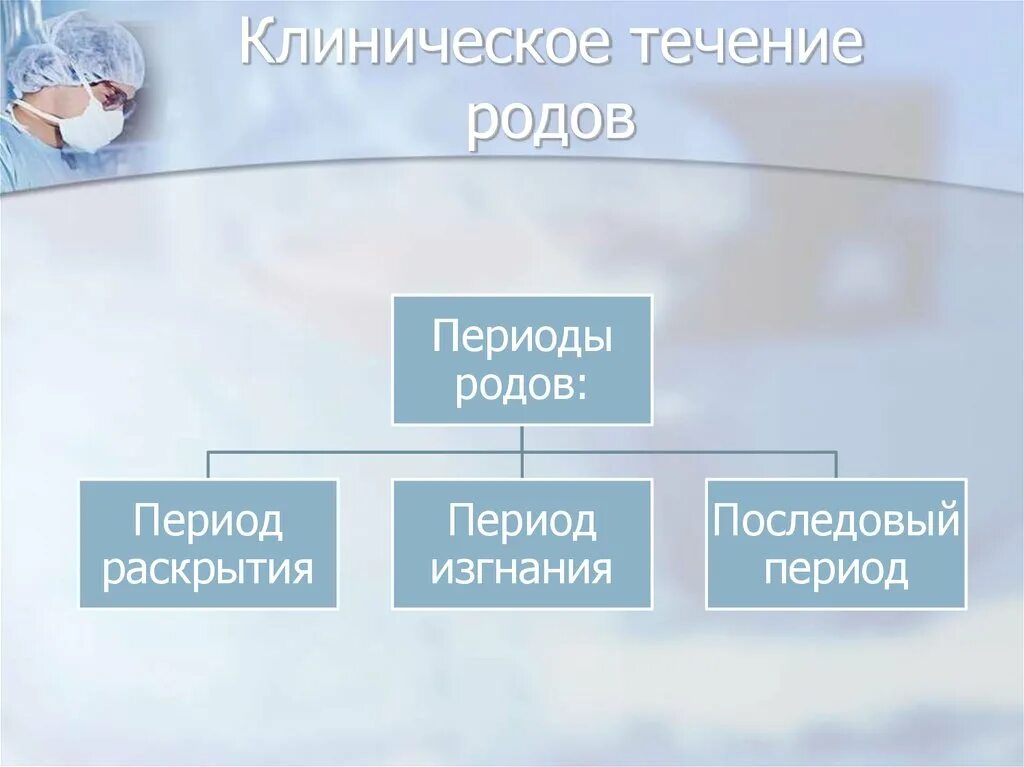 Клиническое течение родов

Периоды родов:

Период раскрытия

Период изгнания

Последовый период